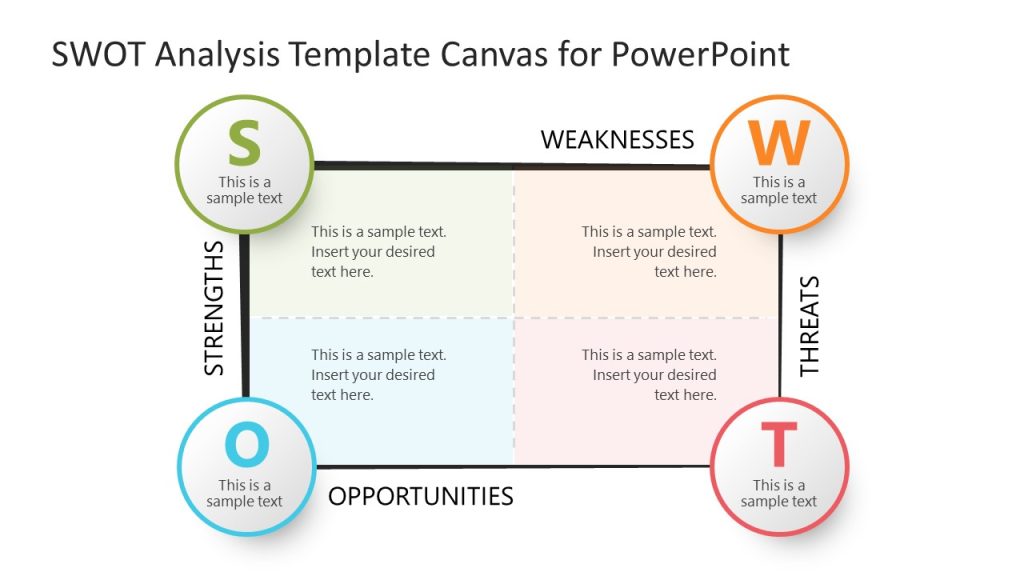 SWOT Analysis Template Canvas for PowerPoint

S
This is a sample text

WEAKNESSES

W
This is a sample text

STRENGTHS

This is a sample text. Insert your desired text here.

This is a sample text. Insert your desired text here.

THREATS

This is a sample text. Insert your desired text here.

This is a sample text. Insert your desired text here.

O
This is a sample text

OPPORTUNITIES

T
This is a sample text